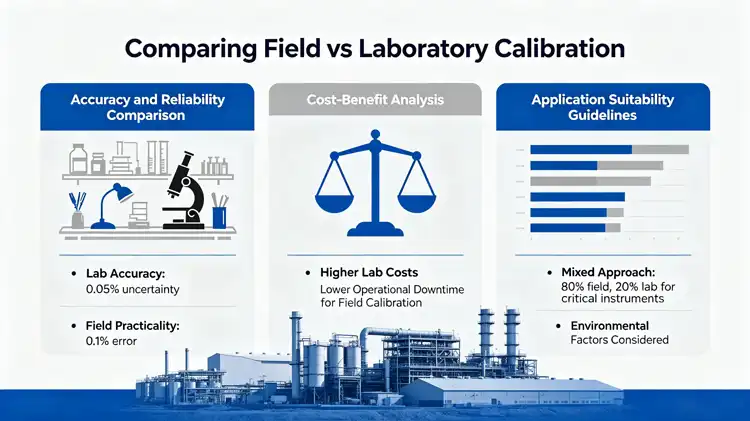 Comparing Field vs Laboratory Calibration

Accuracy and Reliability Comparison

• Lab Accuracy:
0.05% uncertainty

• Field Practicality:
0.1% error

Cost-Benefit Analysis

• Higher Lab Costs
Lower Operational Downtime for Field Calibration

Application Suitability Guidelines

• Mixed Approach:
80% field, 20% lab for critical instruments

• Environmental Factors Considered